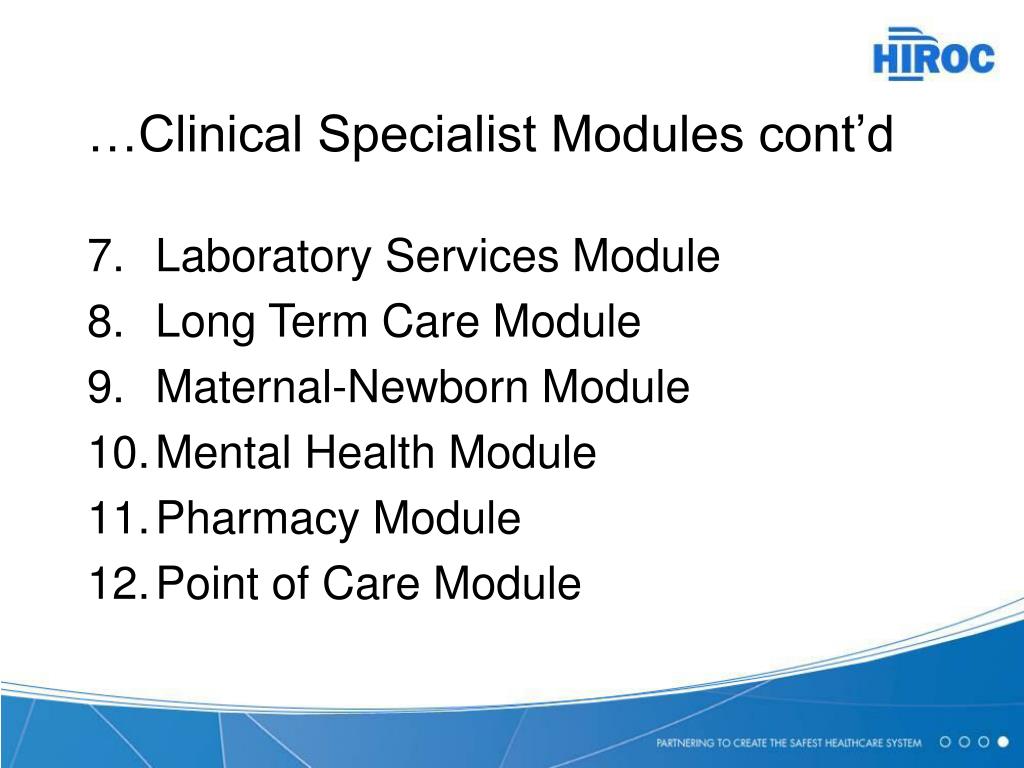 HIROC

…Clinical Specialist Modules cont’d

7. Laboratory Services Module
8. Long Term Care Module
9. Maternal-Newborn Module
10. Mental Health Module
11. Pharmacy Module
12. Point of Care Module

PARTNERING TO CREATE THE SAFEST HEALTHCARE SYSTEM